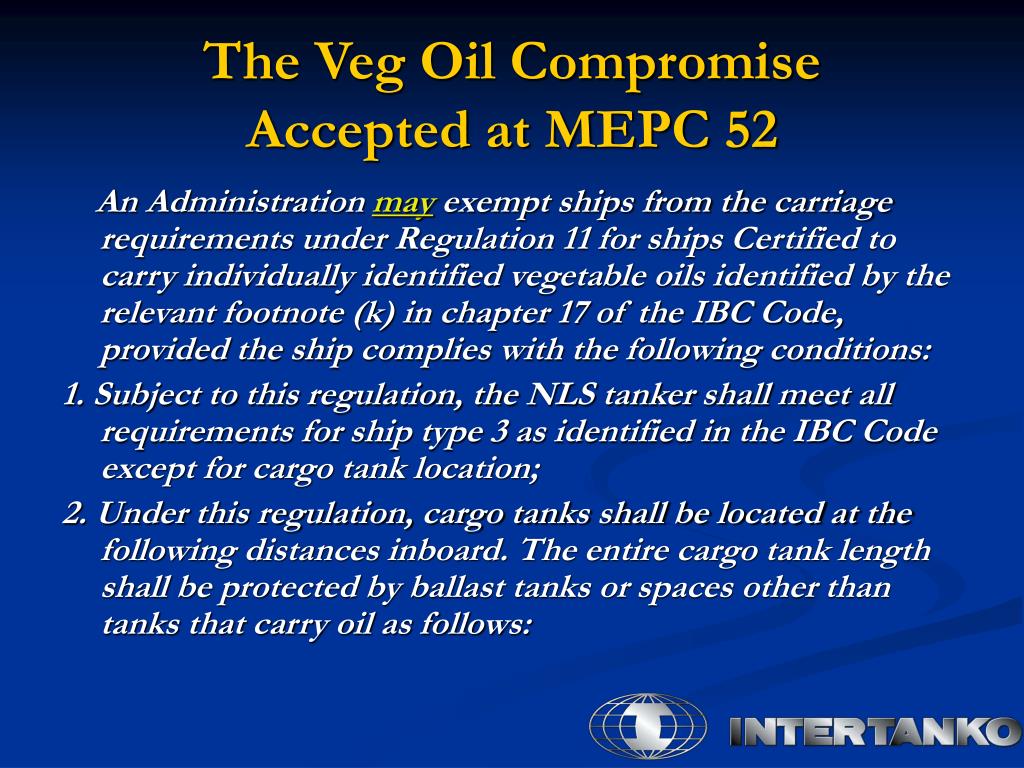 The Veg Oil Compromise Accepted at MEPC 52

An Administration may exempt ships from the carriage requirements under Regulation 11 for ships Certified to carry individually identified vegetable oils identified by the relevant footnote (k) in chapter 17 of the IBC Code, provided the ship complies with the following conditions:

1. Subject to this regulation, the NLS tanker shall meet all requirements for ship type 3 as identified in the IBC Code except for cargo tank location;

2. Under this regulation, cargo tanks shall be located at the following distances inboard. The entire cargo tank length shall be protected by ballast tanks or spaces other than tanks that carry oil as follows:

INTERTANKO